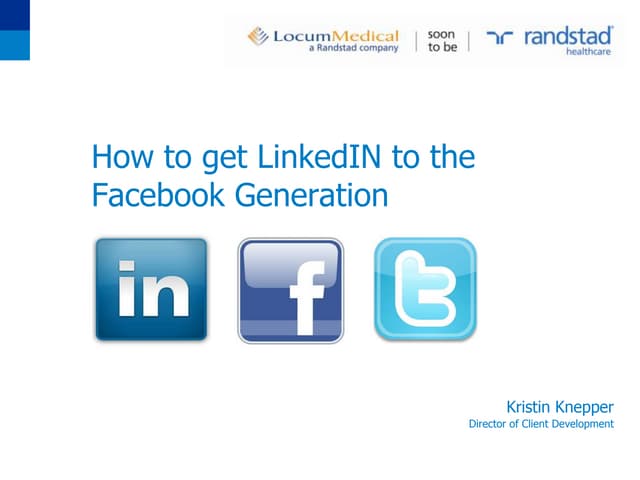 LocumMedical
a Randstad company
soon to be
randstad
healthcare

How to get LinkedIN to the Facebook Generation

in

f

t

Kristin Knepper
Director of Client Development